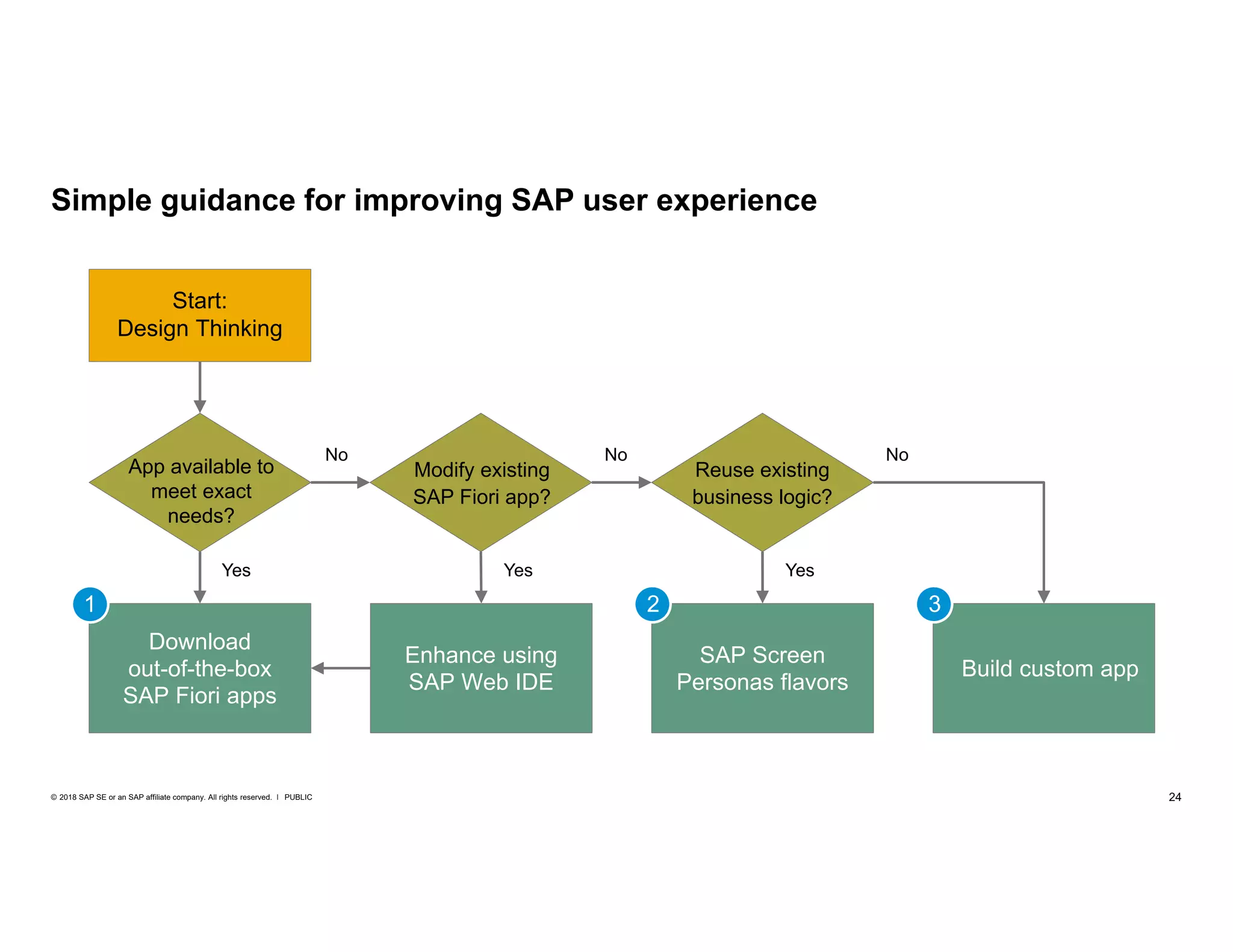 Simple guidance for improving SAP user experience

Start:
Design Thinking

App available to meet exact needs?

No

Modify existing SAP Fiori app?

No

Reuse existing business logic?

No

Yes

Yes

Yes

1

Download out-of-the-box SAP Fiori apps

Enhance using SAP Web IDE

2

SAP Screen Personas flavors

3

Build custom app

© 2018 SAP SE or an SAP affiliate company. All rights reserved. I PUBLIC

24